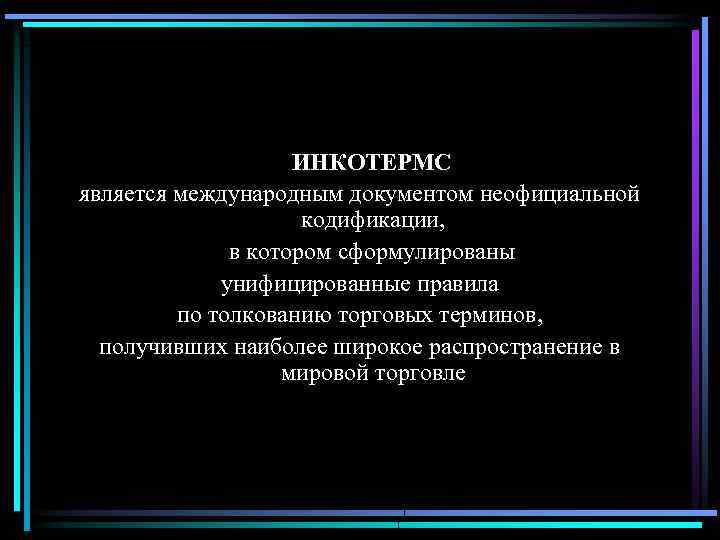 ИНКОТЕРМС

является международным документом неофициальной кодификации,

в котором сформулированы

унифицированные правила

по толкованию торговых терминов,

получивших наиболее широкое распространение в мировой торговле